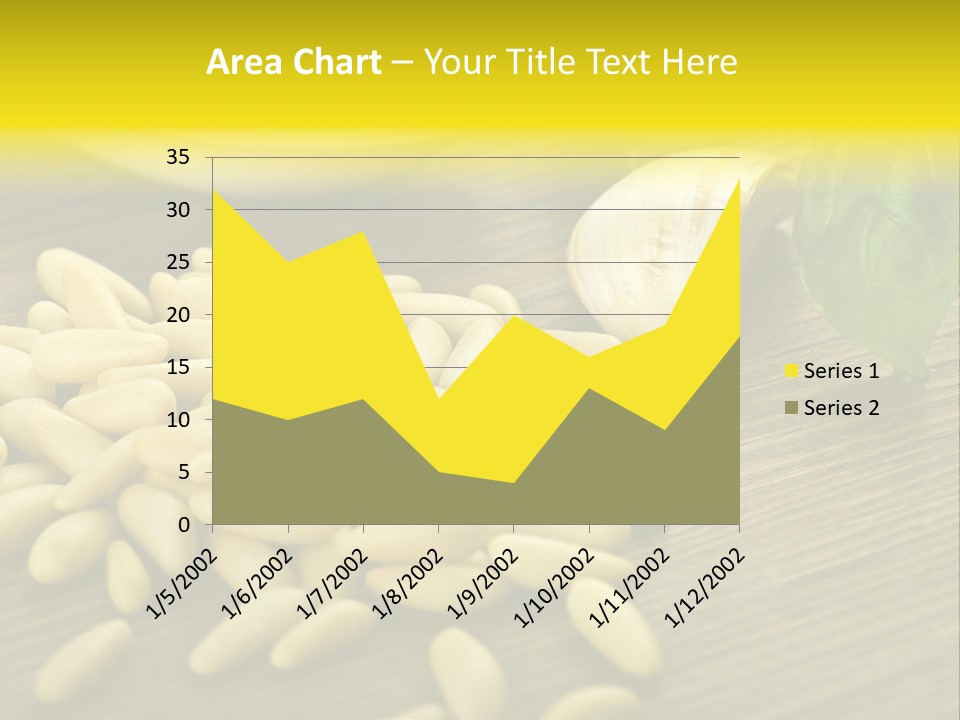 Area Chart – Your Title Text Here

35
30
25
20
15
10
5
0

1/5/2002
1/6/2002
1/7/2002
1/8/2002
1/9/2002
1/10/2002
1/11/2002
1/12/2002

Series 1
Series 2